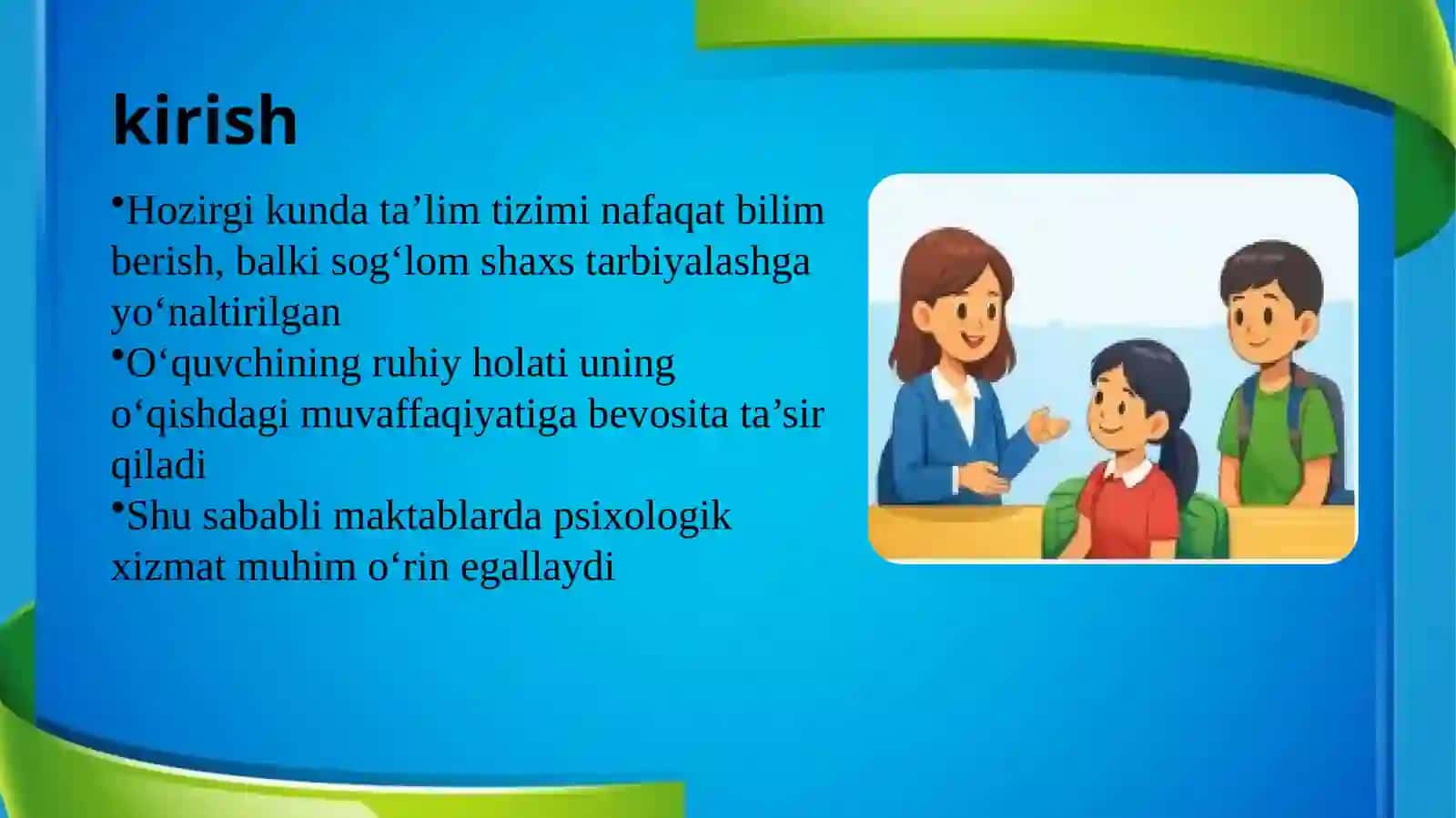 kirish

•Hozirgi kunda ta’lim tizimi nafaqat bilim berish, balki sog‘lom shaxs tarbiyalashga yo‘naltirilgan
•O‘quvchining ruhiy holati uning o‘qishdagi muvaffaqiyatiga bevosita ta’sir qiladi
•Shu sababli maktablarda psixologik xizmat muhim o‘rin egallaydi